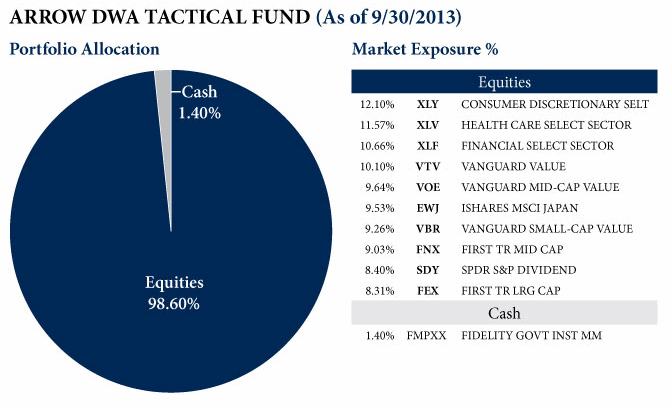 ARROW DWA TACTICAL FUND (As of 9/30/2013)

Portfolio Allocation

Cash
1.40%

Equities
98.60%

Market Exposure %

| Equities | | |
|---|---|---|
| 12.10% | XLY | CONSUMER DISCRETIONARY SELT |
| 11.57% | XLV | HEALTH CARE SELECT SECTOR |
| 10.66% | XLF | FINANCIAL SELECT SECTOR |
| 10.10% | VTV | VANGUARD VALUE |
| 9.64% | VOE | VANGUARD MID-CAP VALUE |
| 9.53% | EWJ | ISHARES MSCI JAPAN |
| 9.26% | VBR | VANGUARD SMALL-CAP VALUE |
| 9.03% | FNX | FIRST TR MID CAP |
| 8.40% | SDY | SPDR S&P DIVIDEND |
| 8.31% | FEX | FIRST TR LRG CAP |
| Cash | | |
| 1.40% | FMPXX | FIDELITY GOVT INST MM |